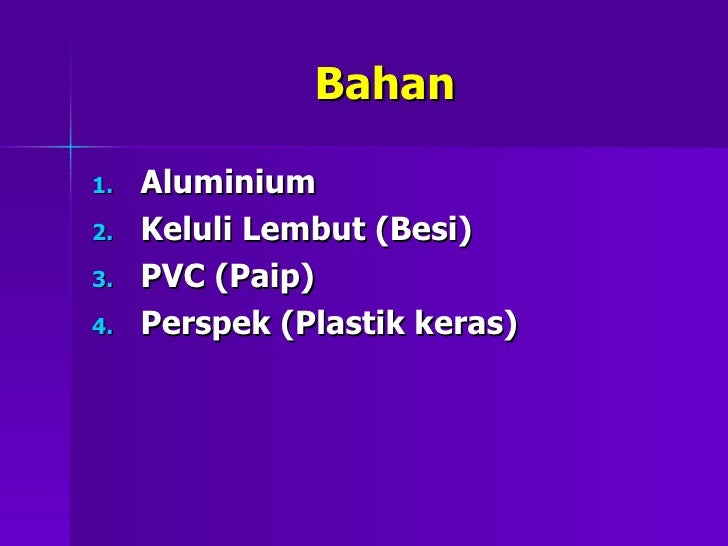 Bahan

1. Aluminium
2. Keluli Lembut (Besi)
3. PVC (Paip)
4. Perspek (Plastik keras)